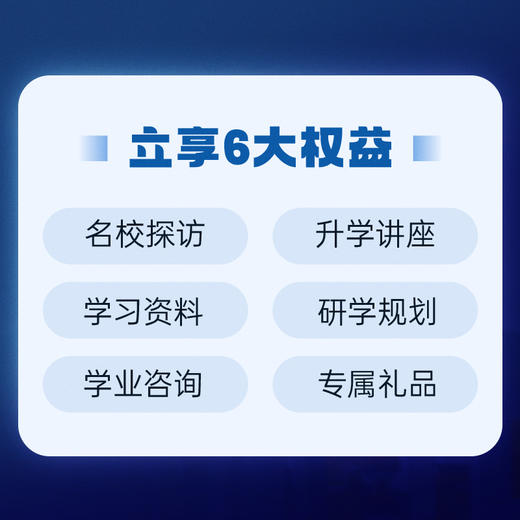 立享6大权益

名校探访

升学讲座

学习资料

研学规划

学业咨询

专属礼品